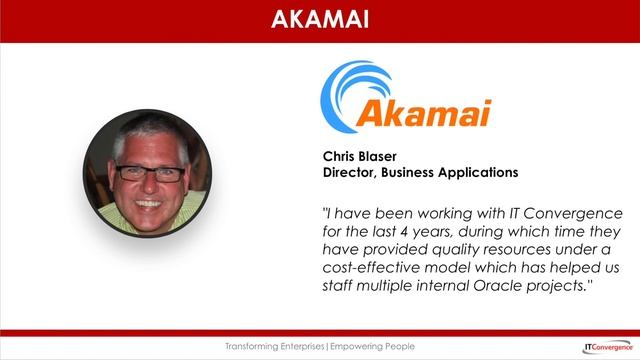 AKAMAI

Akamai

Chris Blaser
Director, Business Applications

"I have been working with IT Convergence for the last 4 years, during which time they have provided quality resources under a cost-effective model which has helped us staff multiple internal Oracle projects."

Transforming Enterprises | Empowering People

ITConvergence